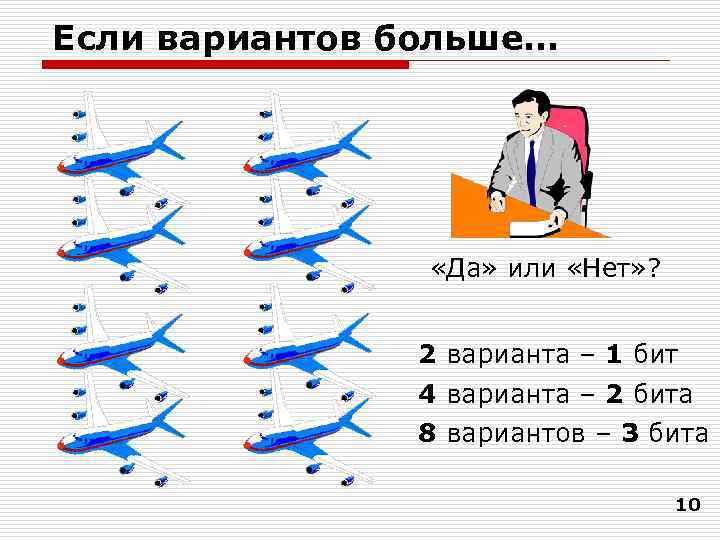 Если вариантов больше…

«Да» или «Нет»?

2 варианта – 1 бит

4 варианта – 2 бита

8 вариантов – 3 бита

10